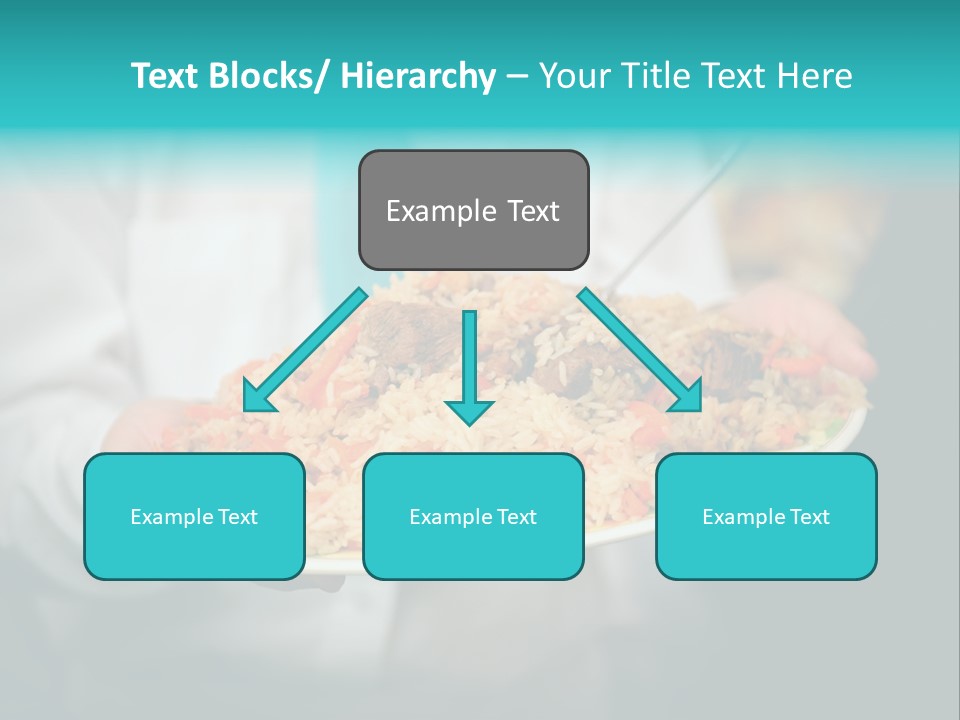 Text Blocks/ Hierarchy – Your Title Text Here

Example Text

Example Text

Example Text

Example Text